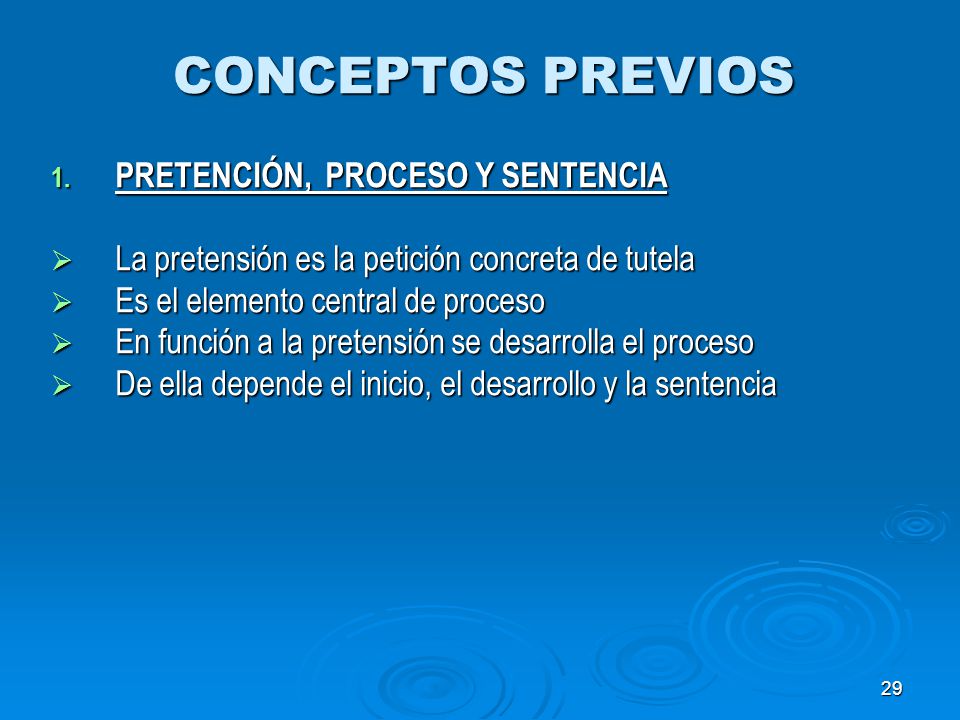 CONCEPTOS PREVIOS

1. PRETENCIÓN, PROCESO Y SENTENCIA

➢ La pretensión es la petición concreta de tutela
➢ Es el elemento central de proceso
➢ En función a la pretensión se desarrolla el proceso
➢ De ella depende el inicio, el desarrollo y la sentencia

29